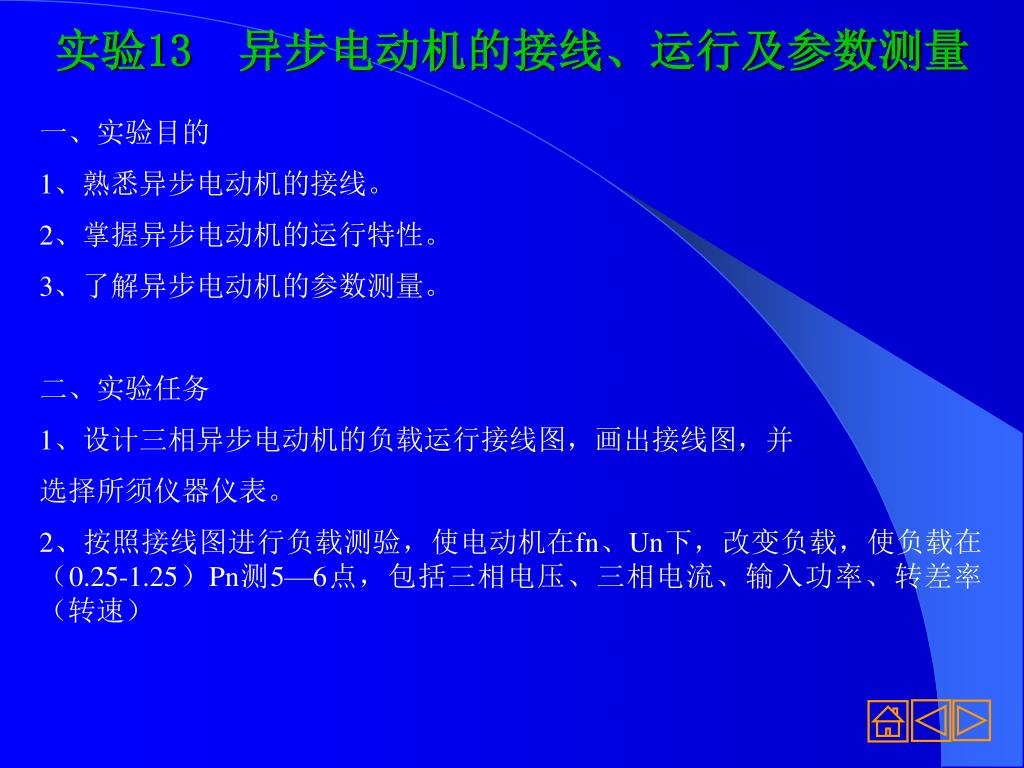 实验13　异步电动机的接线、运行及参数测量

一、实验目的

1、熟悉异步电动机的接线。

2、掌握异步电动机的运行特性。

3、了解异步电动机的参数测量。

二、实验任务

1、设计三相异步电动机的负载运行接线图，画出接线图，并选择所须仪器仪表。

2、按照接线图进行负载测验，使电动机在fn、Un下，改变负载，使负载在（0.25-1.25）Pn测5—6点，包括三相电压、三相电流、输入功率、转差率（转速）